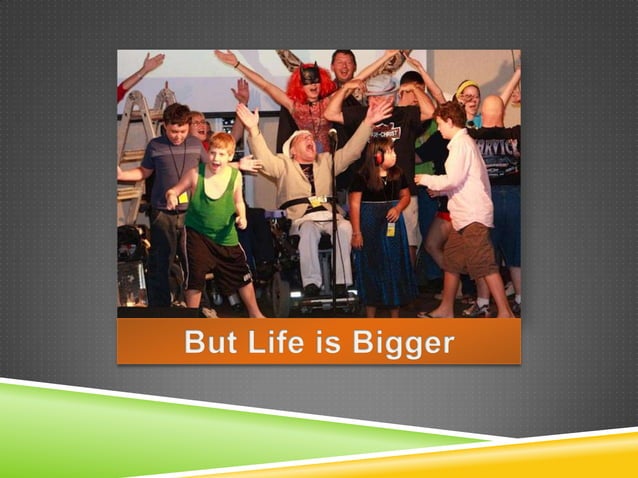 But Life is Bigger